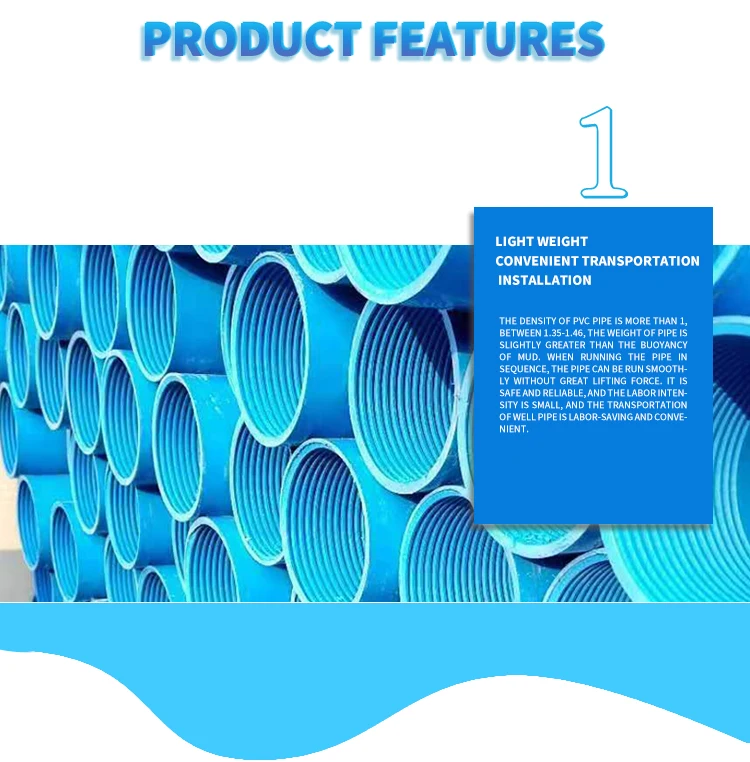 PRODUCT FEATURES

1

LIGHT WEIGHT
CONVENIENT TRANSPORTATION
INSTALLATION

THE DENSITY OF PVC PIPE IS MORE THAN 1, BETWEEN 1.35-1.46, THE WEIGHT OF PIPE IS SLIGHTLY GREATER THAN THE BUOYANCY OF MUD. WHEN RUNNING THE PIPE IN SEQUENCE, THE PIPE CAN BE RUN SMOOTHLY WITHOUT GREAT LIFTING FORCE. IT IS SAFE AND RELIABLE, AND THE LABOR INTENSITY IS SMALL, AND THE TRANSPORTATION OF WELL PIPE IS LABOR-SAVING AND CONVENIENT.